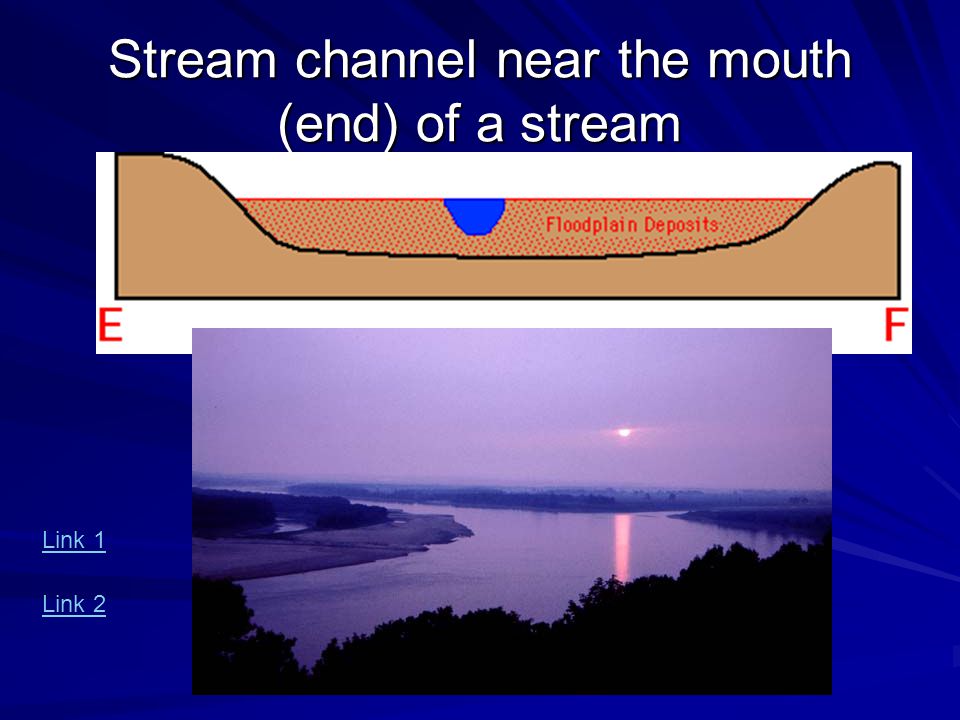 Stream channel near the mouth (end) of a stream

Floodplain Deposits

E

F

Link 1

Link 2